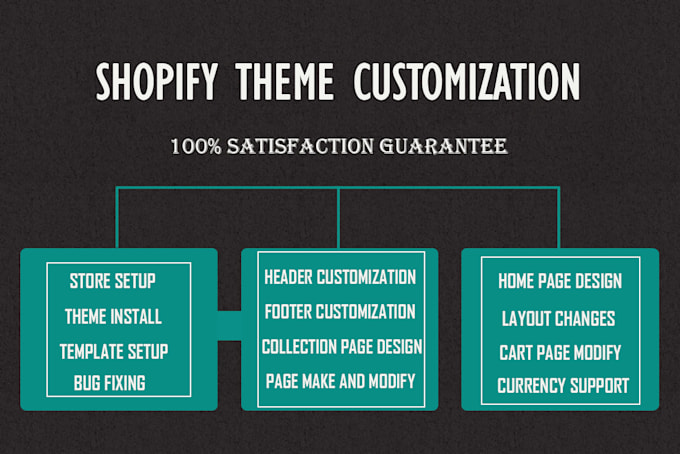 SHOPIFY THEME CUSTOMIZATION

100% SATISFACTION GUARANTEE

STORE SETUP
THEME INSTALL
TEMPLATE SETUP
BUG FIXING

HEADER CUSTOMIZATION
FOOTER CUSTOMIZATION
COLLECTION PAGE DESIGN
PAGE MAKE AND MODIFY

HOME PAGE DESIGN
LAYOUT CHANGES
CART PAGE MODIFY
CURRENCY SUPPORT